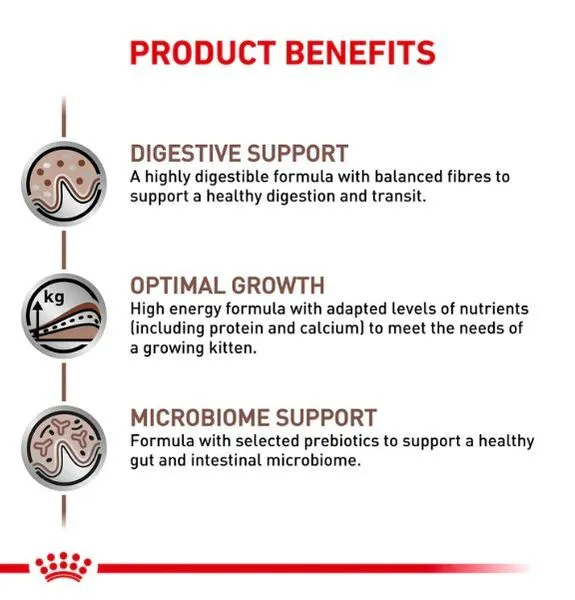 PRODUCT BENEFITS

DIGESTIVE SUPPORT
A highly digestible formula with balanced fibres to support a healthy digestion and transit.

kg

OPTIMAL GROWTH
High energy formula with adapted levels of nutrients (including protein and calcium) to meet the needs of a growing kitten.

MICROBIOME SUPPORT
Formula with selected prebiotics to support a healthy gut and intestinal microbiome.